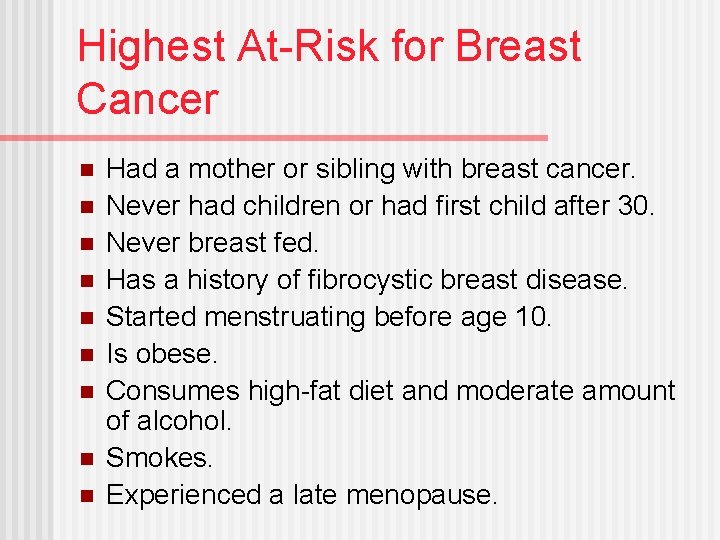 Highest At-Risk for Breast Cancer

- Had a mother or sibling with breast cancer.
- Never had children or had first child after 30.
- Never breast fed.
- Has a history of fibrocystic breast disease.
- Started menstruating before age 10.
- Is obese.
- Consumes high-fat diet and moderate amount of alcohol.
- Smokes.
- Experienced a late menopause.